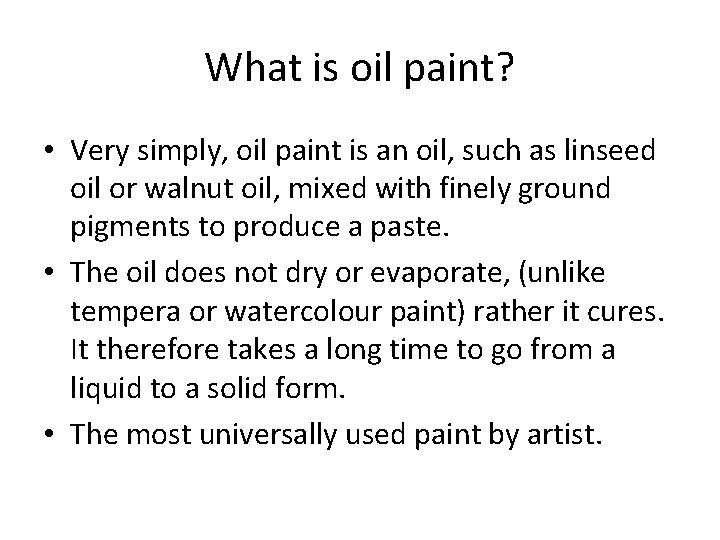 What is oil paint?

• Very simply, oil paint is an oil, such as linseed oil or walnut oil, mixed with finely ground pigments to produce a paste.
• The oil does not dry or evaporate, (unlike tempera or watercolour paint) rather it cures. It therefore takes a long time to go from a liquid to a solid form.
• The most universally used paint by artist.